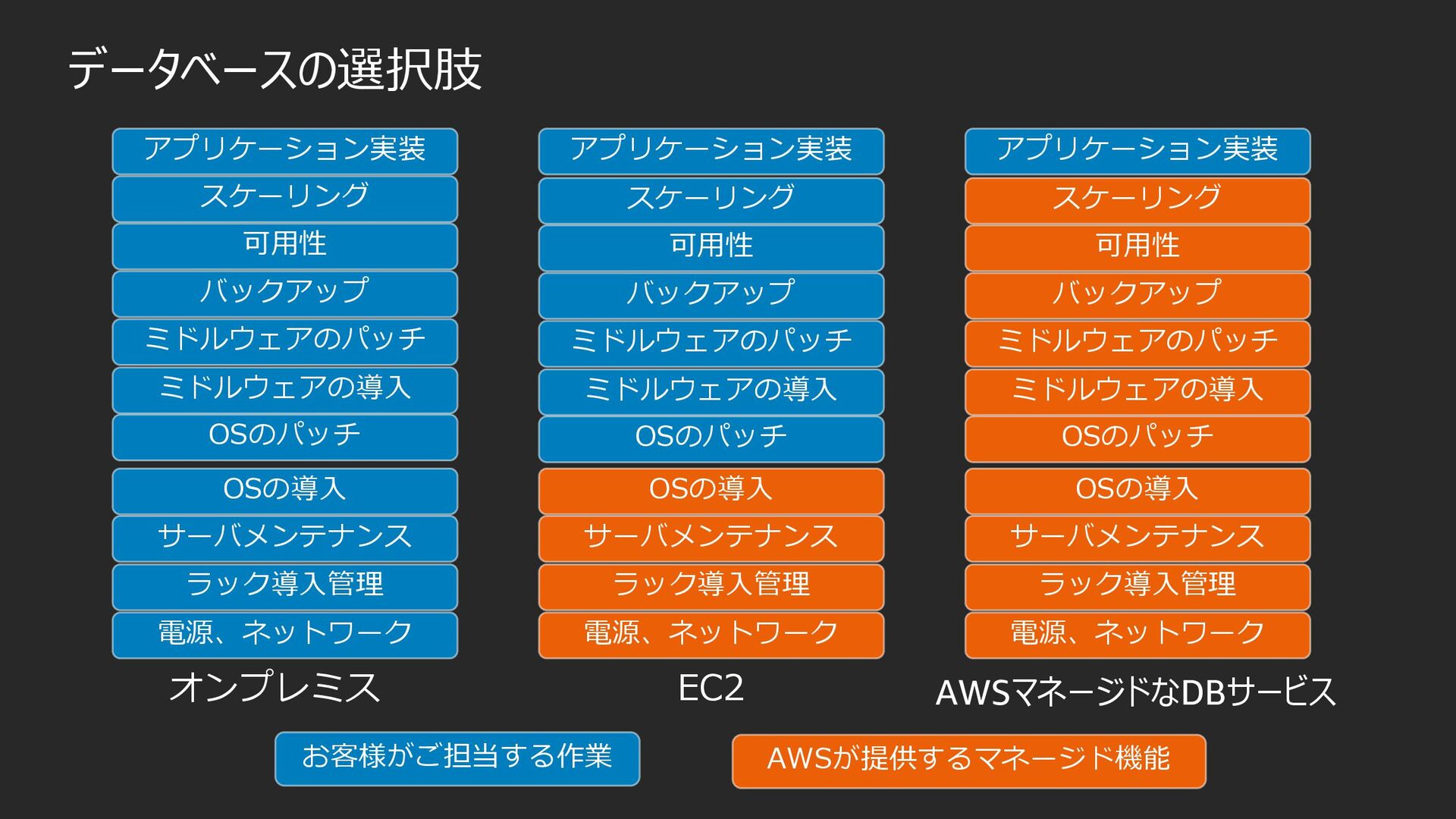 データベースの選択肢

アプリケーション実装
スケーリング
可用性
バックアップ
ミドルウェアのパッチ
ミドルウェアの導入
OSのパッチ
OSの導入
サーバメンテナンス
ラック導入管理
電源、ネットワーク
オンプレミス

アプリケーション実装
スケーリング
可用性
バックアップ
ミドルウェアのパッチ
ミドルウェアの導入
OSのパッチ
OSの導入
サーバメンテナンス
ラック導入管理
電源、ネットワーク
EC2

アプリケーション実装
スケーリング
可用性
バックアップ
ミドルウェアのパッチ
ミドルウェアの導入
OSのパッチ
OSの導入
サーバメンテナンス
ラック導入管理
電源、ネットワーク
AWSマネージドなDBサービス

お客様がご担当する作業
AWSが提供するマネージド機能